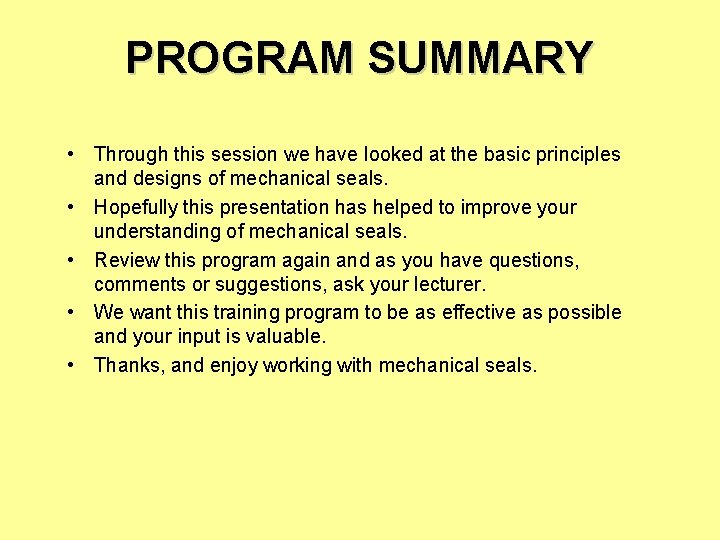 PROGRAM SUMMARY

• Through this session we have looked at the basic principles and designs of mechanical seals.
• Hopefully this presentation has helped to improve your understanding of mechanical seals.
• Review this program again and as you have questions, comments or suggestions, ask your lecturer.
• We want this training program to be as effective as possible and your input is valuable.
• Thanks, and enjoy working with mechanical seals.